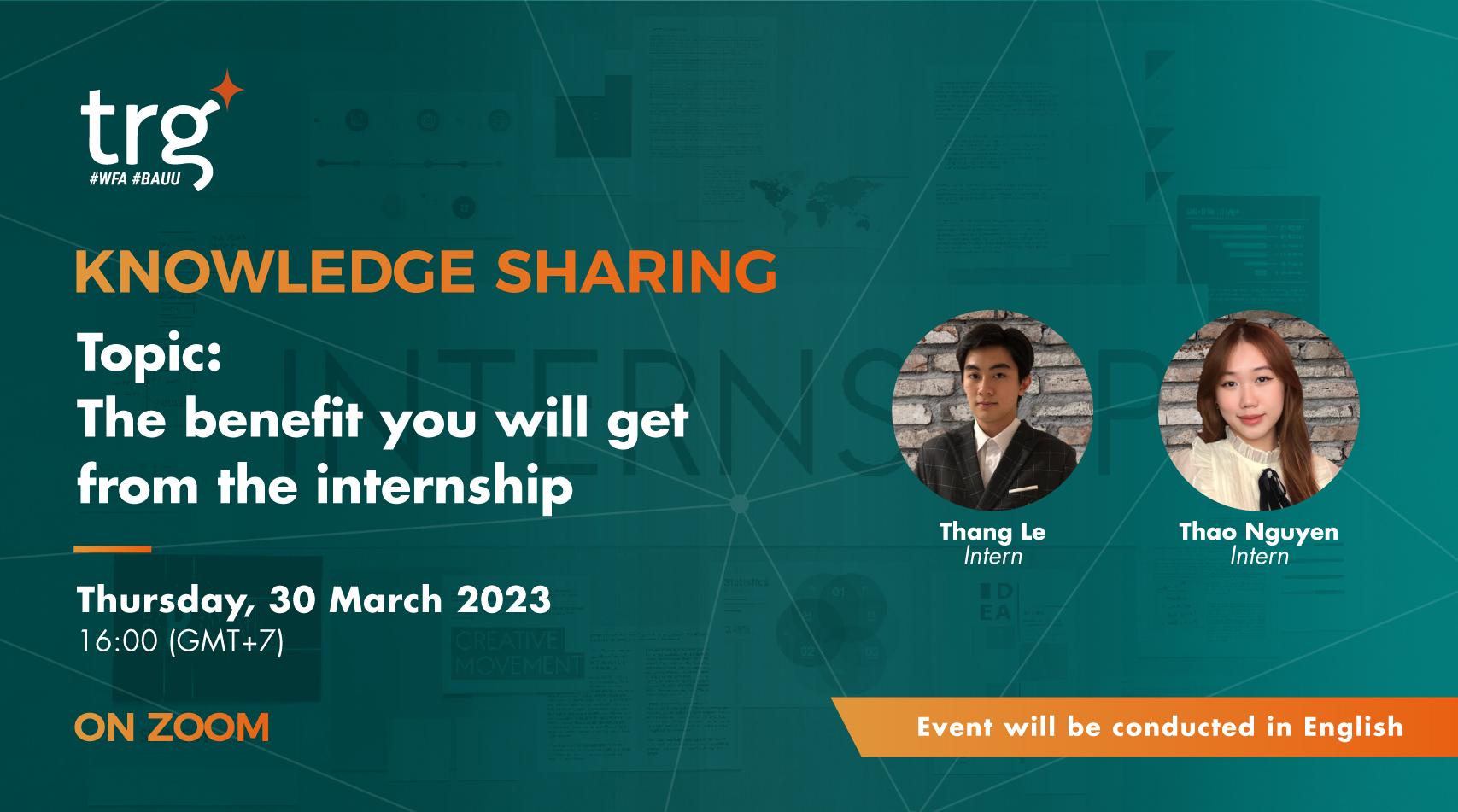 trg
#WFA #BAUU

KNOWLEDGE SHARING

Topic:
The benefit you will get from the internship

Thursday, 30 March 2023
16:00 (GMT+7)

ON ZOOM

Thang Le
Intern

Thao Nguyen
Intern

Event will be conducted in English